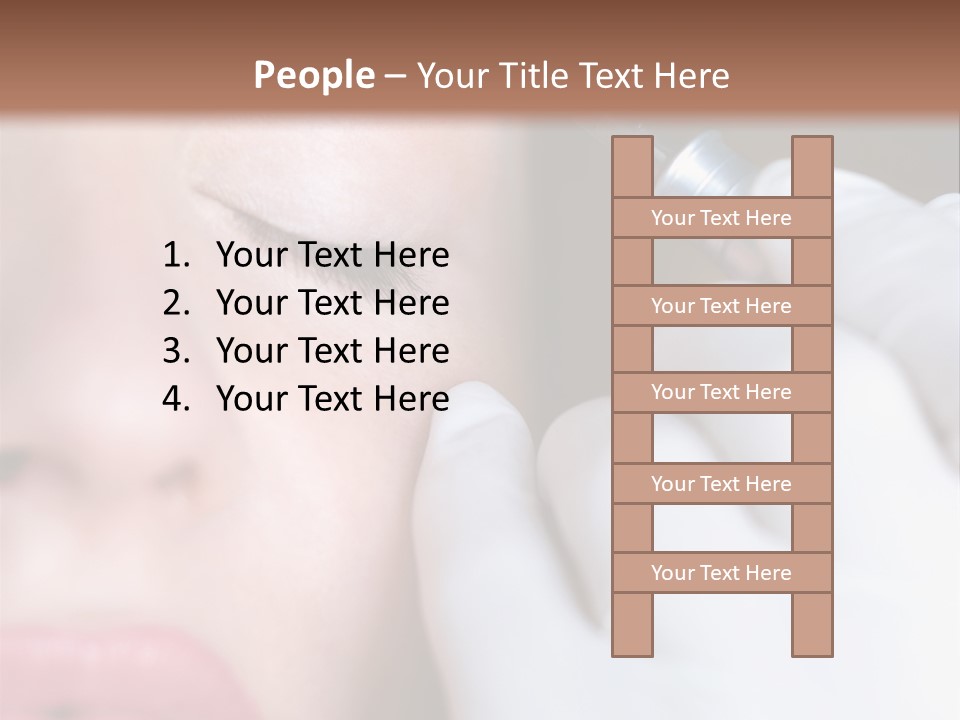 People – Your Title Text Here

1. Your Text Here
2. Your Text Here
3. Your Text Here
4. Your Text Here

Your Text Here

Your Text Here

Your Text Here

Your Text Here

Your Text Here